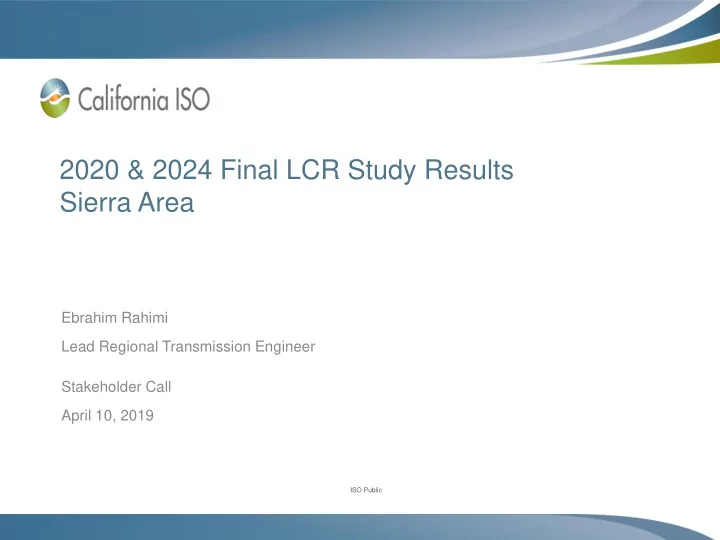 California ISO

2020 & 2024 Final LCR Study Results
Sierra Area

Ebrahim Rahimi

Lead Regional Transmission Engineer

Stakeholder Call

April 10, 2019

ISO Public